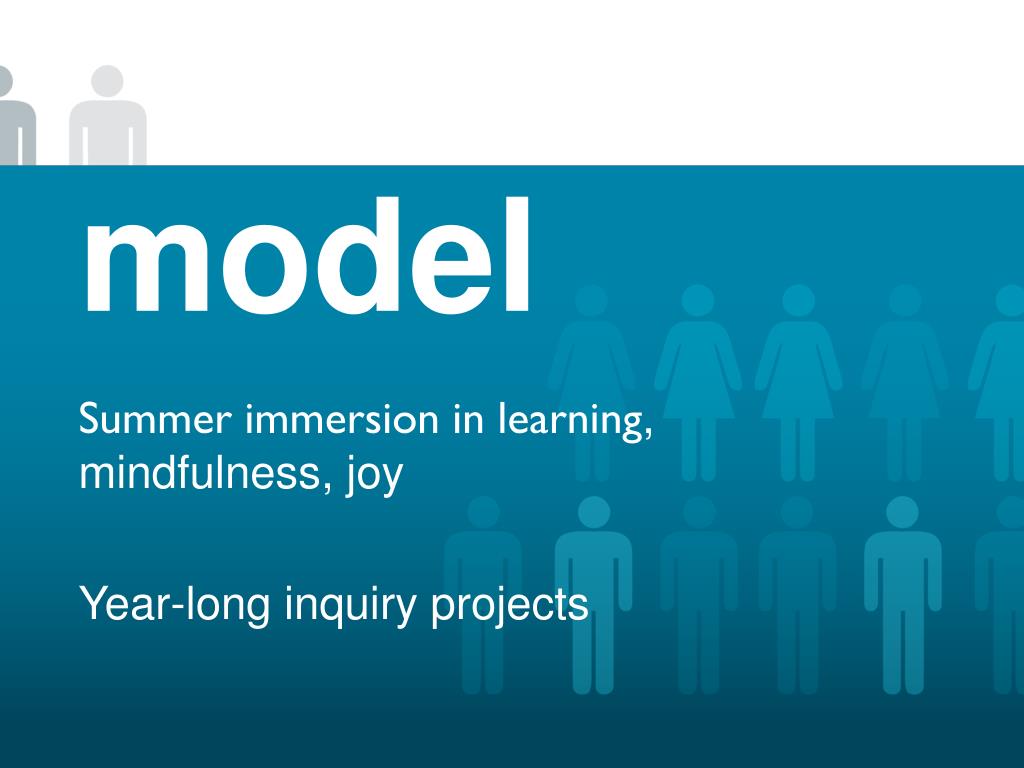 model

Summer immersion in learning, mindfulness, joy

Year-long inquiry projects